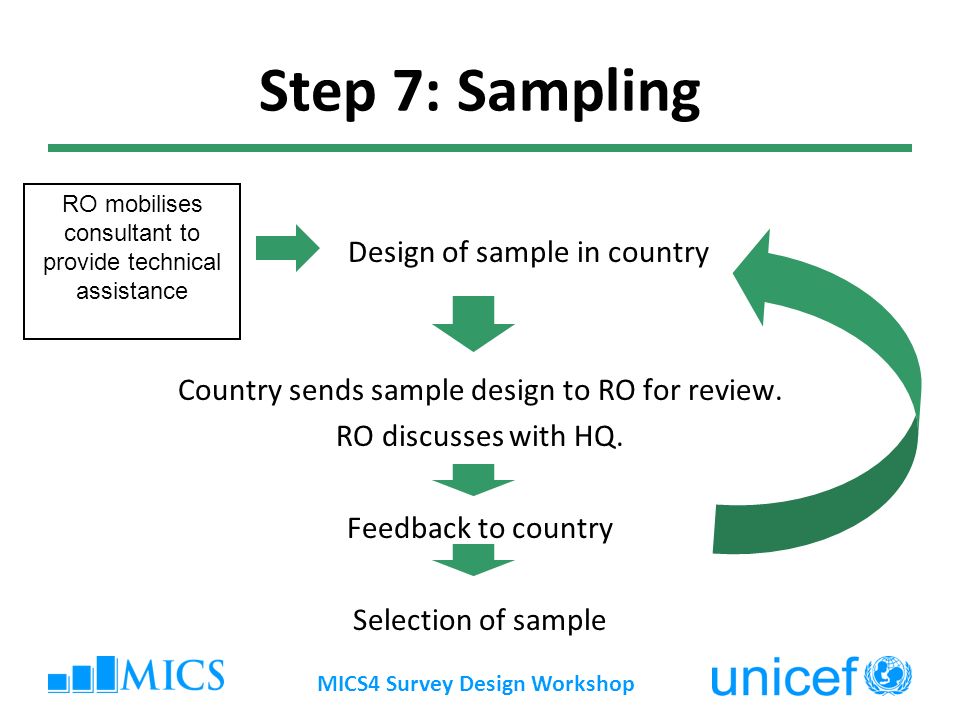 Step 7: Sampling

RO mobilises consultant to provide technical assistance

Design of sample in country

Country sends sample design to RO for review.
RO discusses with HQ.

Feedback to country

Selection of sample

MICS

MICS4 Survey Design Workshop

unicef